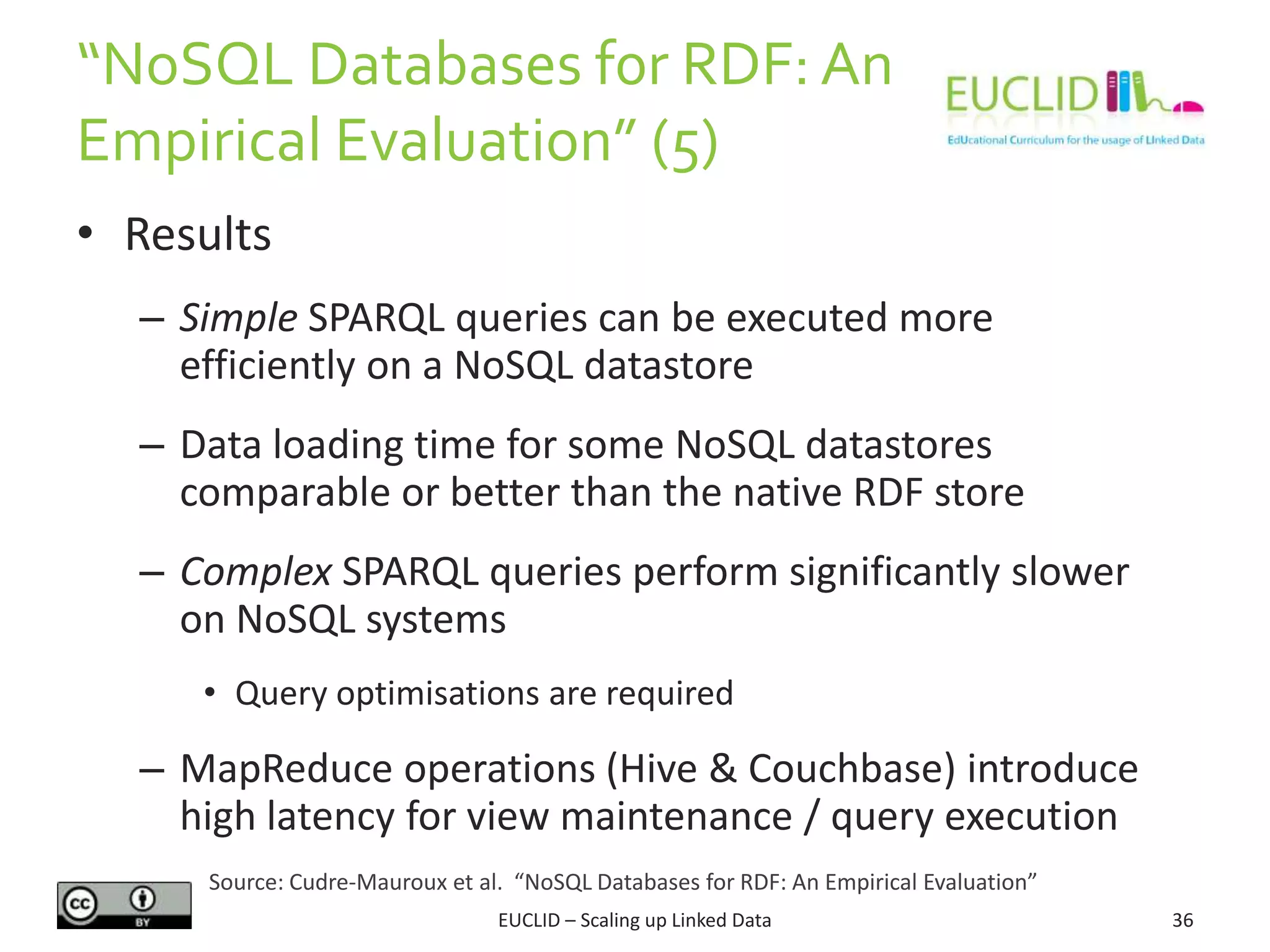 “NoSQL Databases for RDF: An Empirical Evaluation” (5)

EUCLID
EdUcational Curriculum for the usage of LInked Data

• Results

– Simple SPARQL queries can be executed more efficiently on a NoSQL datastore

– Data loading time for some NoSQL datastores comparable or better than the native RDF store

– Complex SPARQL queries perform significantly slower on NoSQL systems

• Query optimisations are required

– MapReduce operations (Hive & Couchbase) introduce high latency for view maintenance / query execution

Source: Cudre-Mauroux et al. “NoSQL Databases for RDF: An Empirical Evaluation”

cc BY

EUCLID – Scaling up Linked Data

36